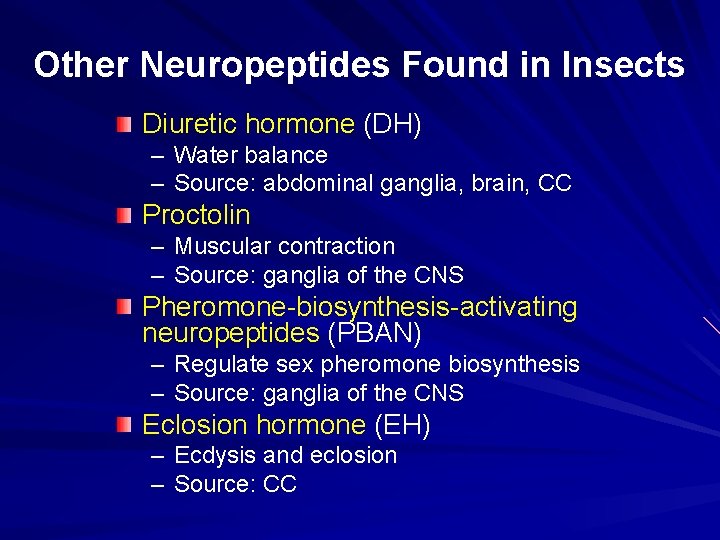 Other Neuropeptides Found in Insects

Diuretic hormone (DH)
– Water balance
– Source: abdominal ganglia, brain, CC

Proctolin
– Muscular contraction
– Source: ganglia of the CNS

Pheromone-biosynthesis-activating neuropeptides (PBAN)
– Regulate sex pheromone biosynthesis
– Source: ganglia of the CNS

Eclosion hormone (EH)
– Ecdysis and eclosion
– Source: CC